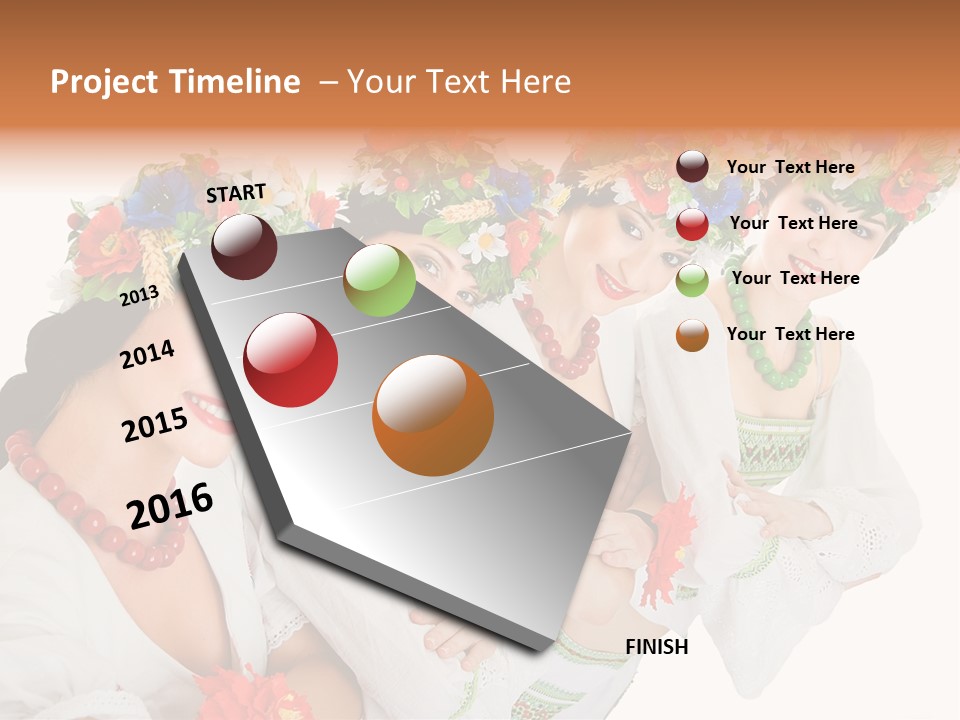 Project Timeline – Your Text Here

START

2013

2014

2015

2016

FINISH

Your Text Here

Your Text Here

Your Text Here

Your Text Here